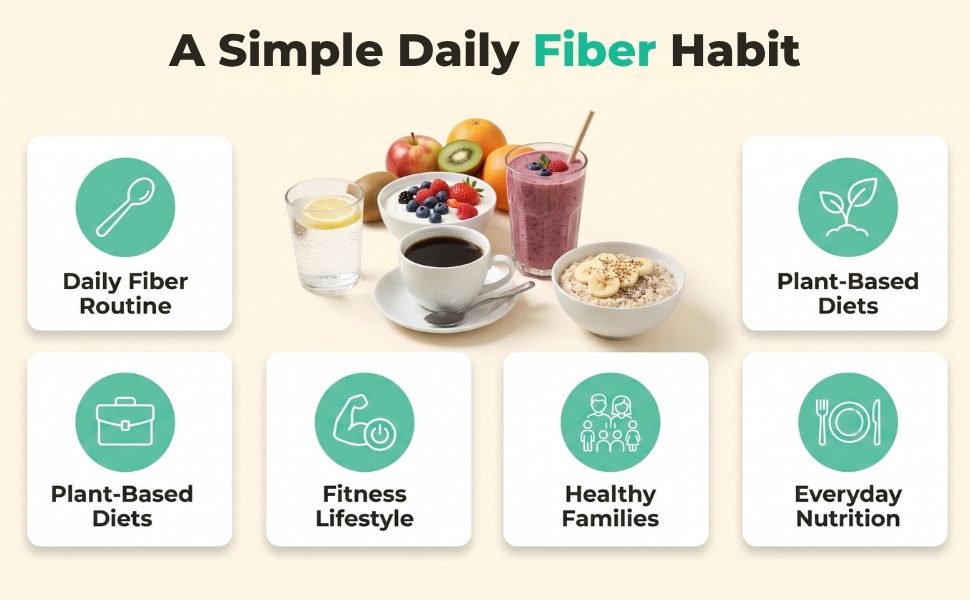 A Simple Daily Fiber Habit

Daily Fiber Routine

Plant-Based Diets

Plant-Based Diets

Fitness Lifestyle

Healthy Families

Everyday Nutrition